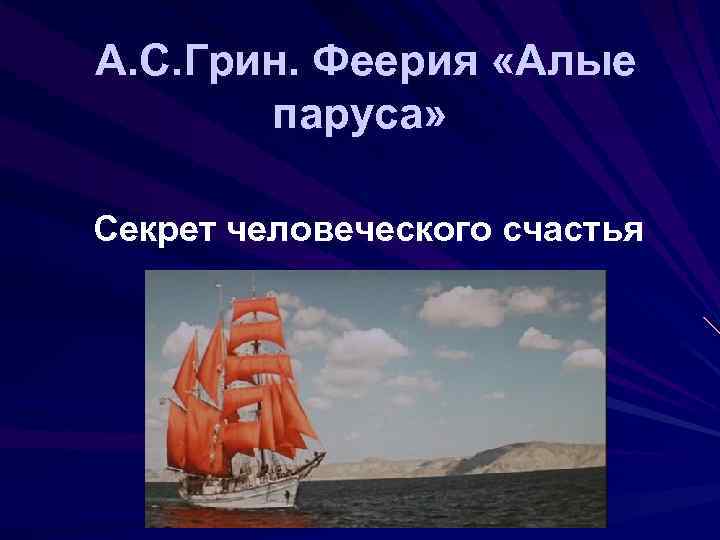 А.С.Грин. Феерия «Алые паруса»

Секрет человеческого счастья